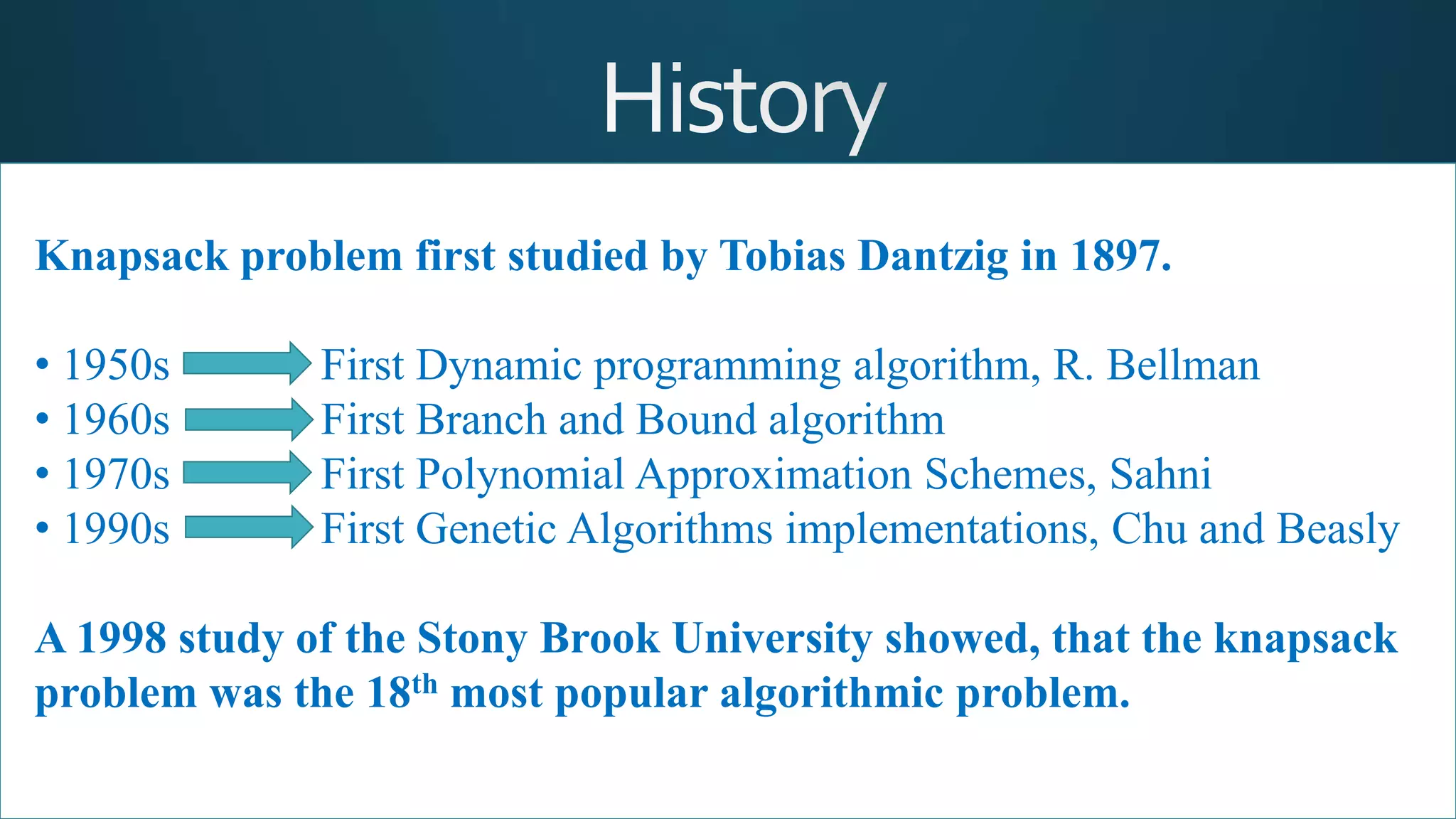 History

Knapsack problem first studied by Tobias Dantzig in 1897.

• 1950s First Dynamic programming algorithm, R. Bellman
• 1960s First Branch and Bound algorithm
• 1970s First Polynomial Approximation Schemes, Sahni
• 1990s First Genetic Algorithms implementations, Chu and Beasly

A 1998 study of the Stony Brook University showed, that the knapsack problem was the 18$^{th}$ most popular algorithmic problem.